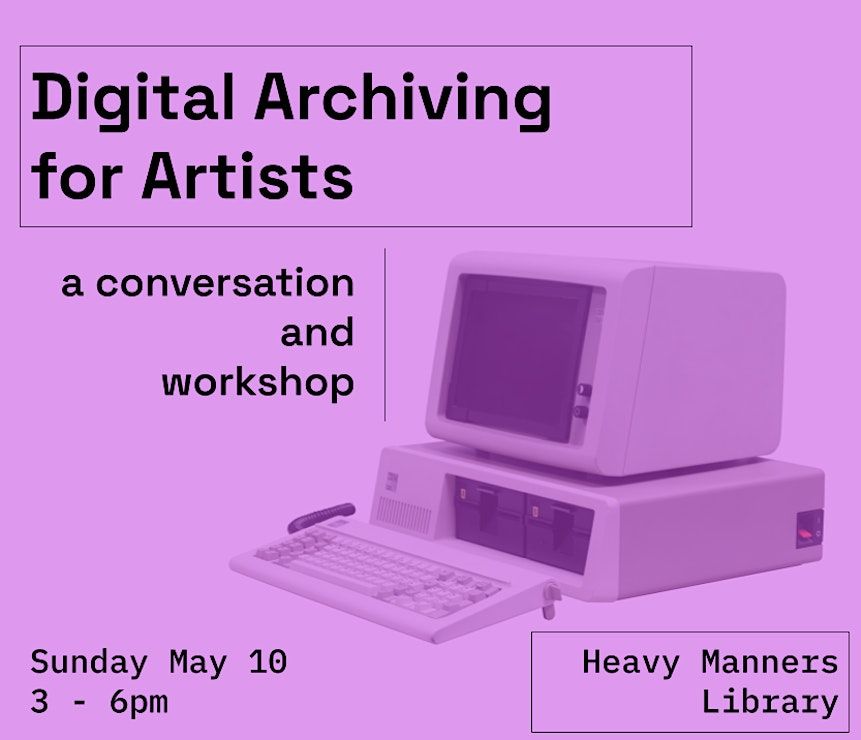 Digital Archiving for Artists

a conversation and workshop

Sunday May 10
3 - 6pm

Heavy Manners Library